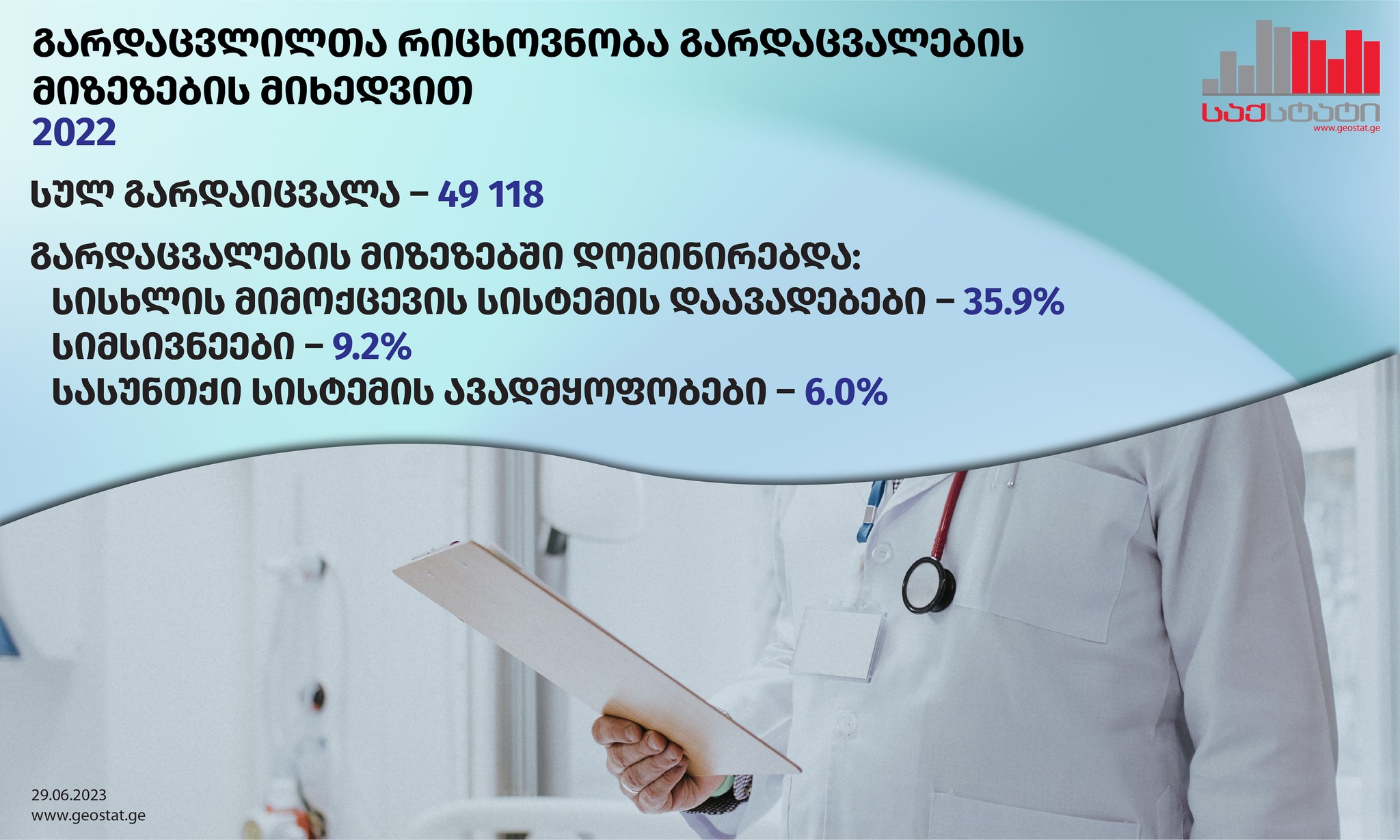 გარდაცვლილთა რიცხოვნობა გარდაცვალების მიზეზების მიხედვით
2022

საქსტატი
www.geostat.ge

სულ გარდაიცვალა – 49 118

გარდაცვალების მიზეზებში დომინირებდა:
სისხლის მიმოქცევის სისტემის დაავადებები – 35.9%
სიმსივნეები – 9.2%
სასუნთქი სისტემის ავადმყოფობები – 6.0%

29.06.2023
www.geostat.ge